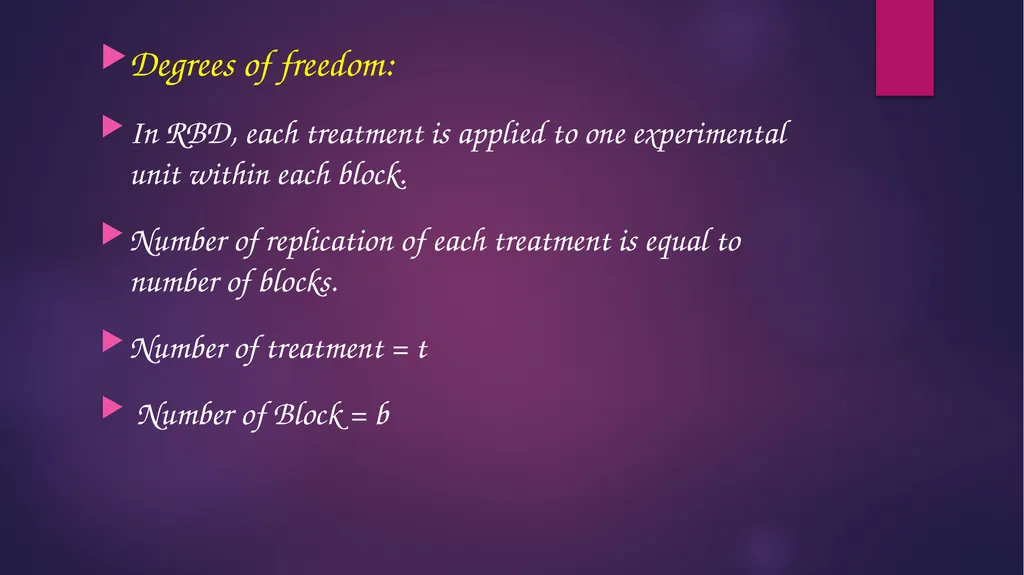 Degrees of freedom:

In RBD, each treatment is applied to one experimental unit within each block.

Number of replication of each treatment is equal to number of blocks.

Number of treatment = t

Number of Block = b